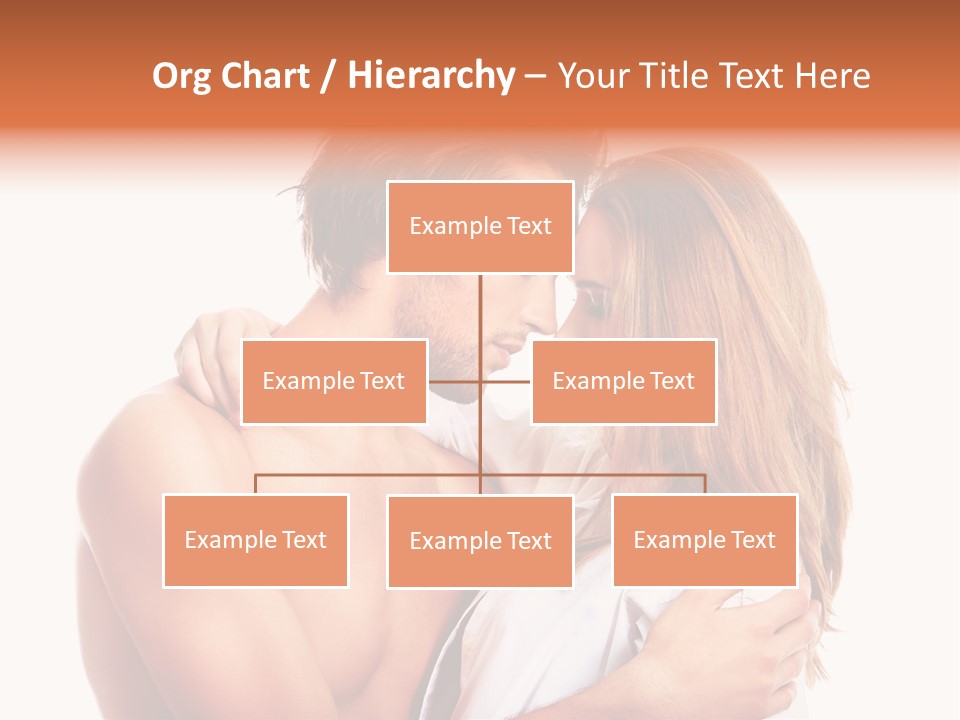 Org Chart / Hierarchy – Your Title Text Here

Example Text

Example Text

Example Text

Example Text

Example Text

Example Text